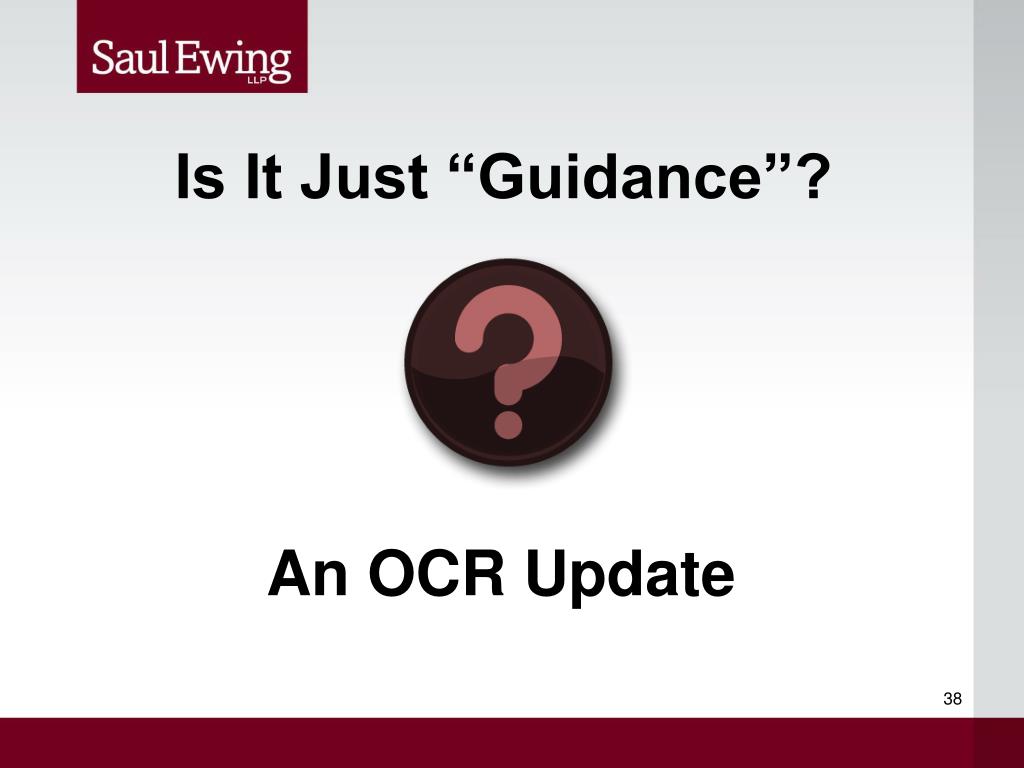 Saul Ewing LLP

Is It Just “Guidance”?

?

An OCR Update

38